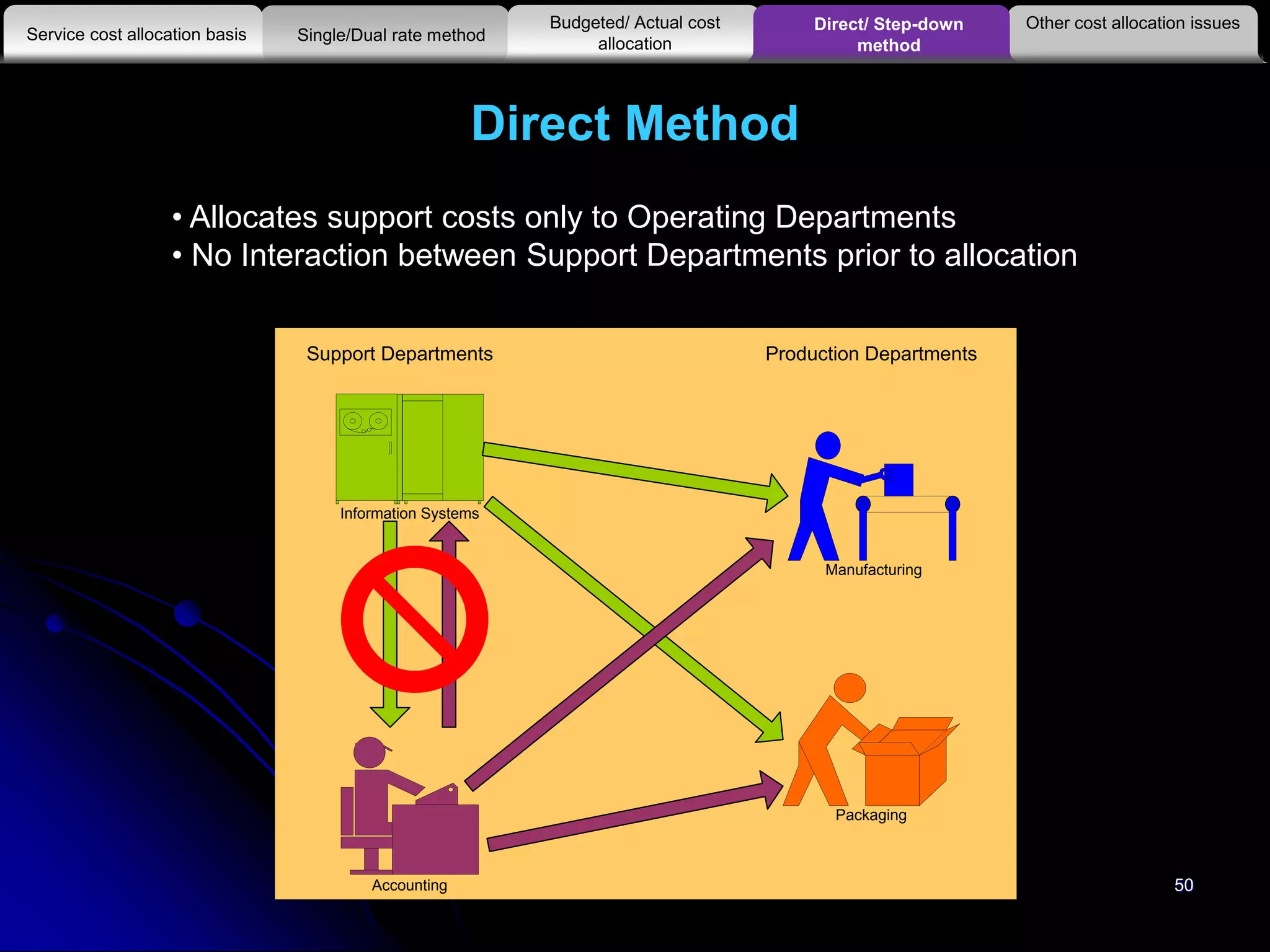 Service cost allocation basis

Single/Dual rate method

Budgeted/ Actual cost allocation

Direct/ Step-down method

Other cost allocation issues

Direct Method

• Allocates support costs only to Operating Departments
• No Interaction between Support Departments prior to allocation

Support Departments

Production Departments

Information Systems

Manufacturing

Packaging

Accounting

50